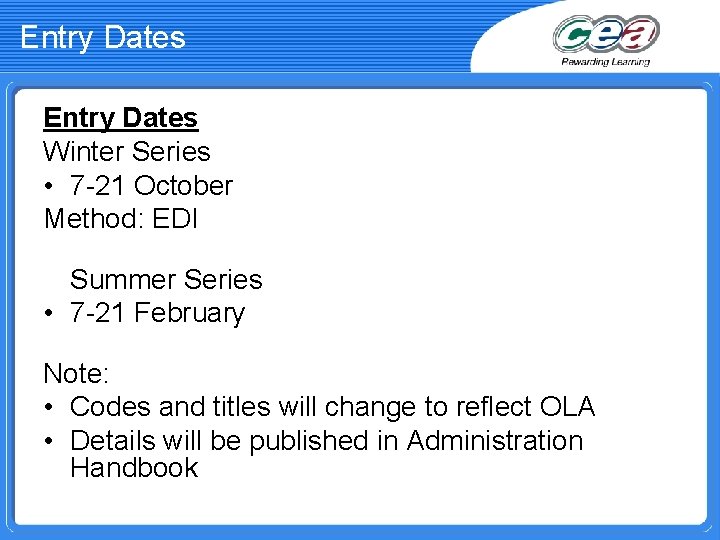 Entry Dates

cea
Rewarding Learning

Entry Dates
Winter Series
• 7-21 October
Method: EDI

Summer Series
• 7-21 February

Note:
• Codes and titles will change to reflect OLA
• Details will be published in Administration Handbook